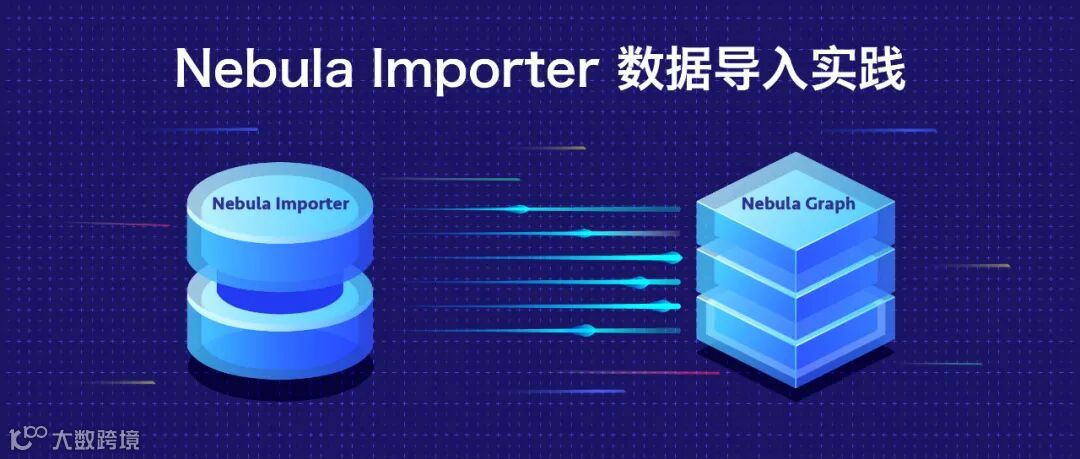 Nebula Importer 数据导入实践

Nebula Importer

Nebula Graph

大数跨境